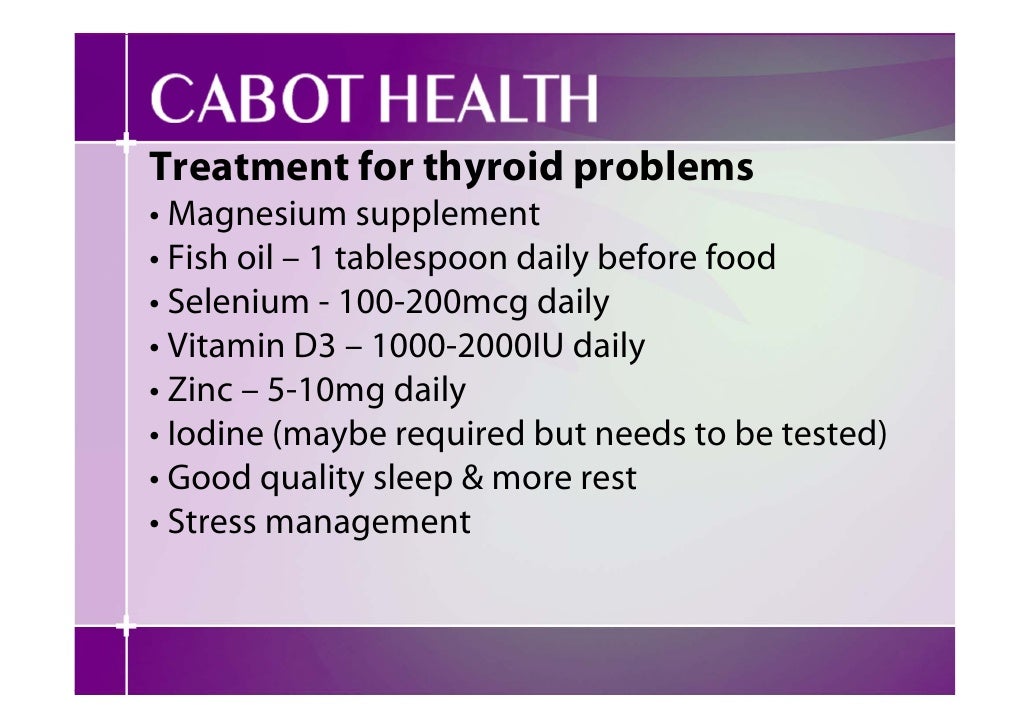 CABOT HEALTH

Treatment for thyroid problems

• Magnesium supplement
• Fish oil – 1 tablespoon daily before food
• Selenium - 100-200mcg daily
• Vitamin D3 – 1000-2000IU daily
• Zinc – 5-10mg daily
• Iodine (maybe required but needs to be tested)
• Good quality sleep & more rest
• Stress management